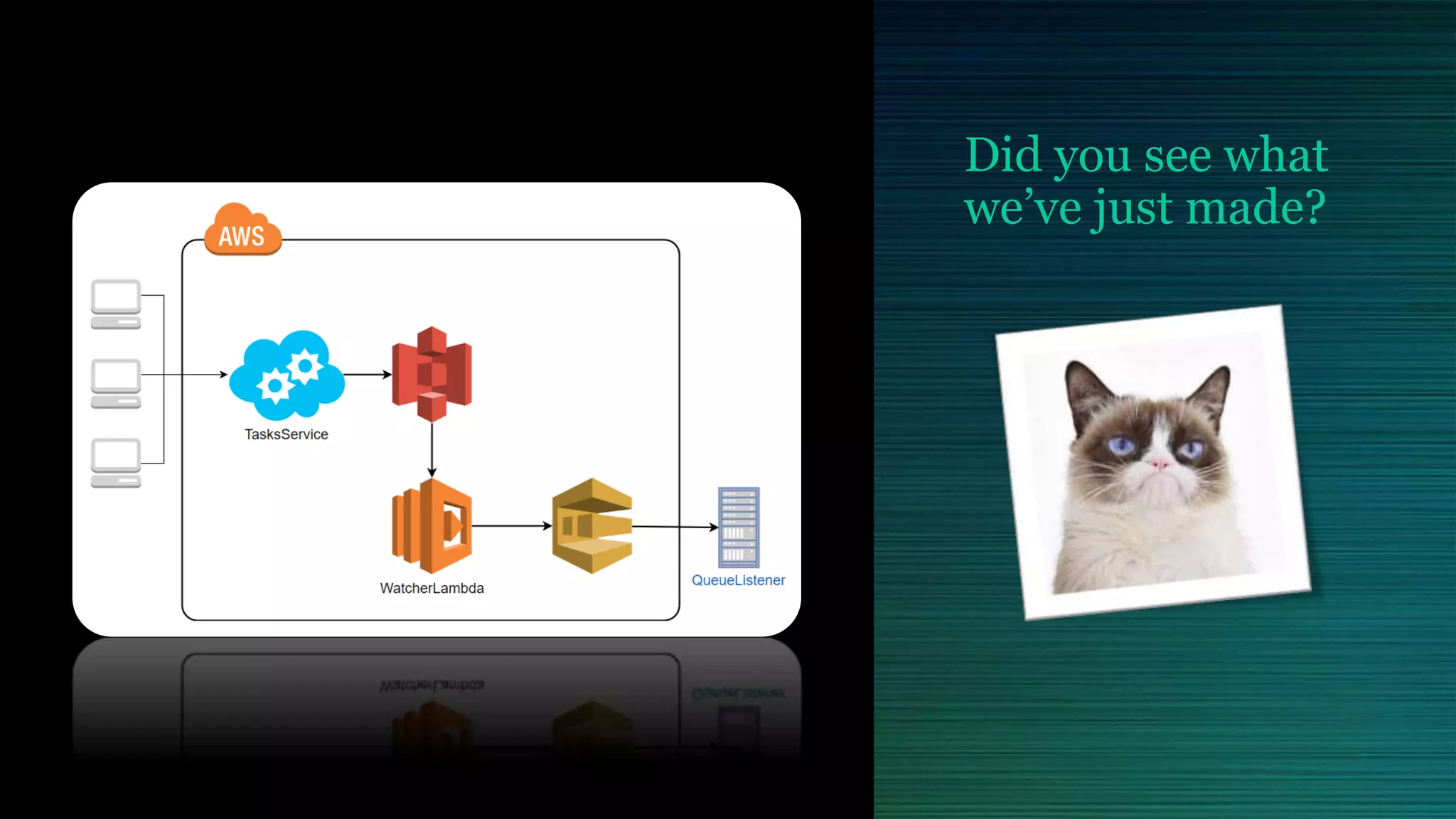 AWS

TasksService

WatcherLambda

QueueListener

Did you see what we've just made?